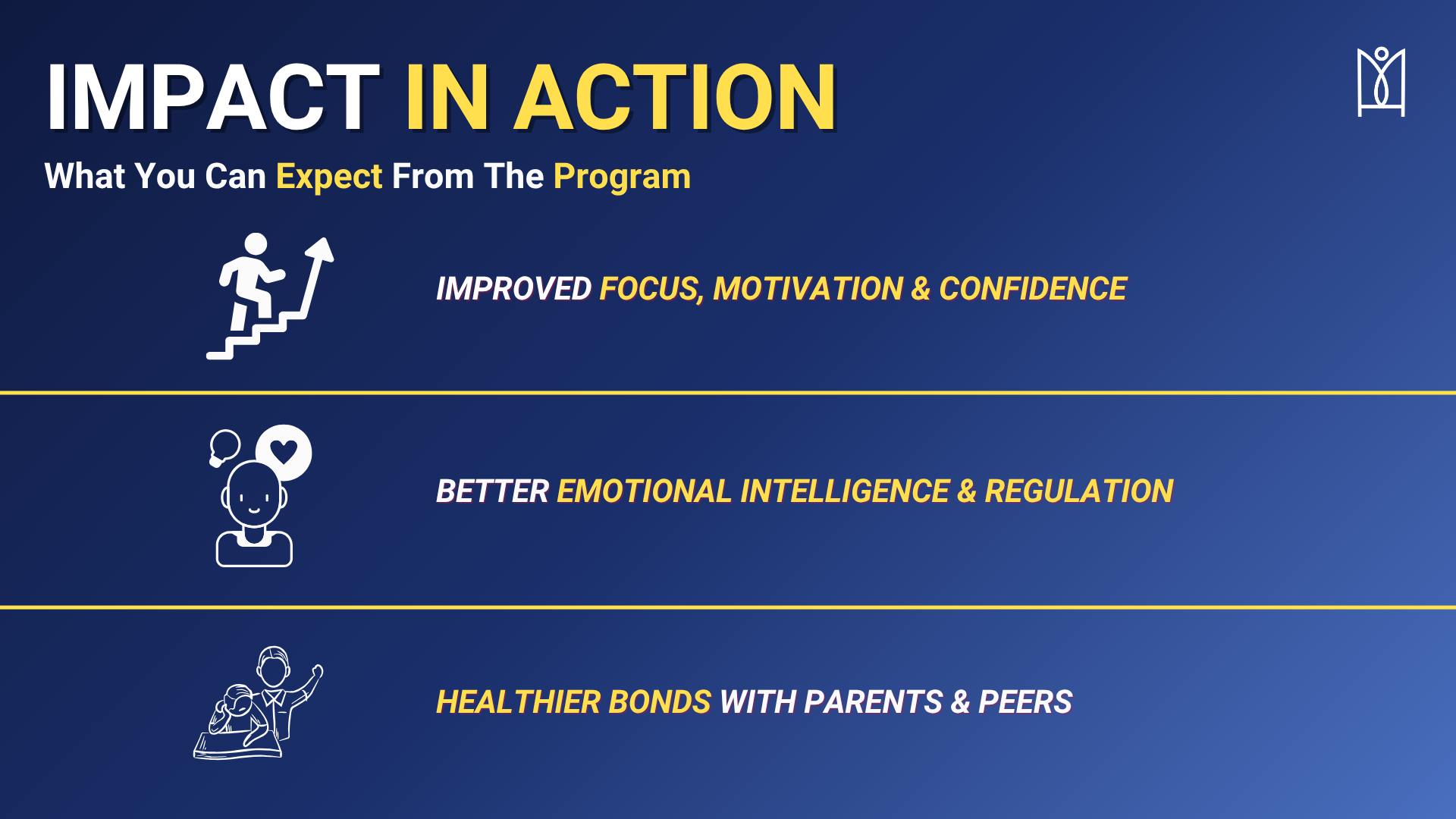 IMPACT IN ACTION

What You Can Expect From The Program

IMPROVED FOCUS, MOTIVATION & CONFIDENCE

BETTER EMOTIONAL INTELLIGENCE & REGULATION

HEALTHIER BONDS WITH PARENTS & PEERS